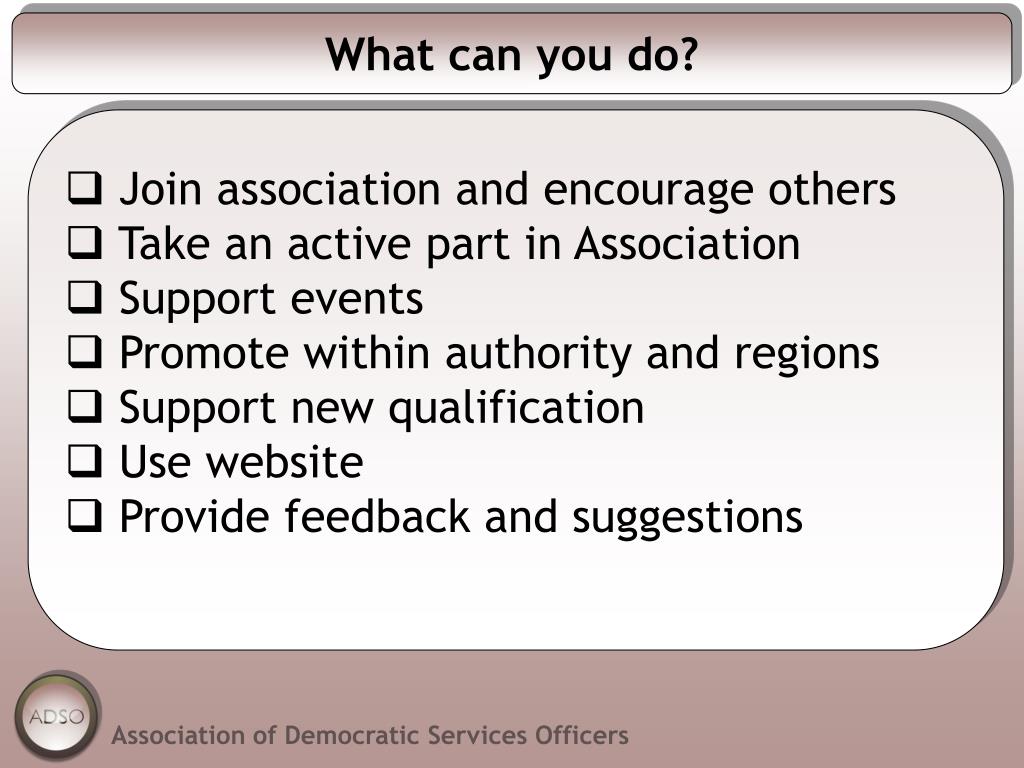 What can you do?

❑ Join association and encourage others
❑ Take an active part in Association
❑ Support events
❑ Promote within authority and regions
❑ Support new qualification
❑ Use website
❑ Provide feedback and suggestions

ADSO

Association of Democratic Services Officers